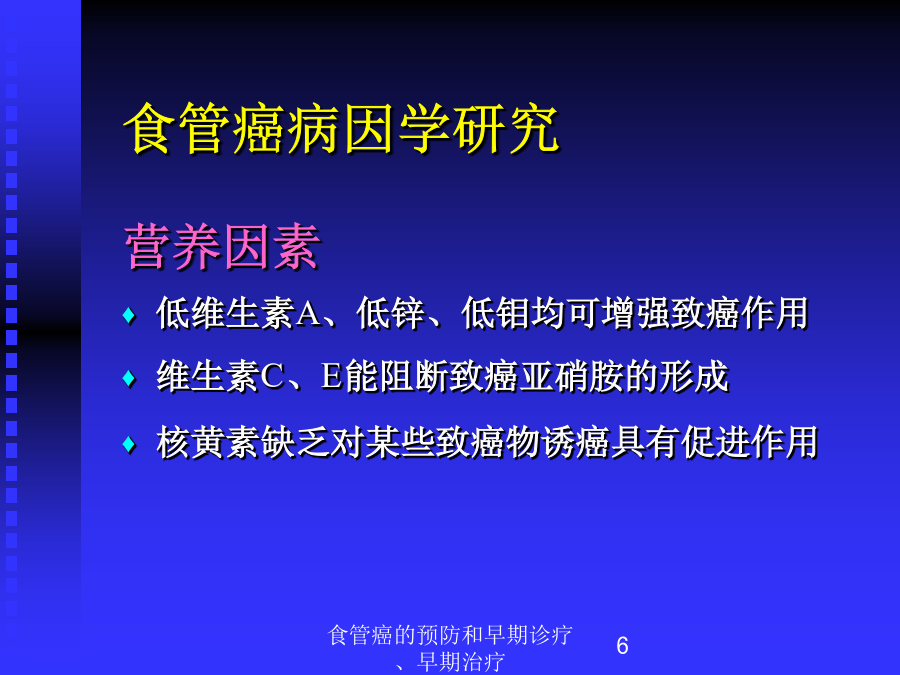 食管癌病因学研究

营养因素

♦ 低维生素A、低锌、低钼均可增强致癌作用

♦ 维生素C、E能阻断致癌亚硝胺的形成

♦ 核黄素缺乏对某些致癌物诱癌具有促进作用

食管癌的预防和早期诊疗、早期治疗

6